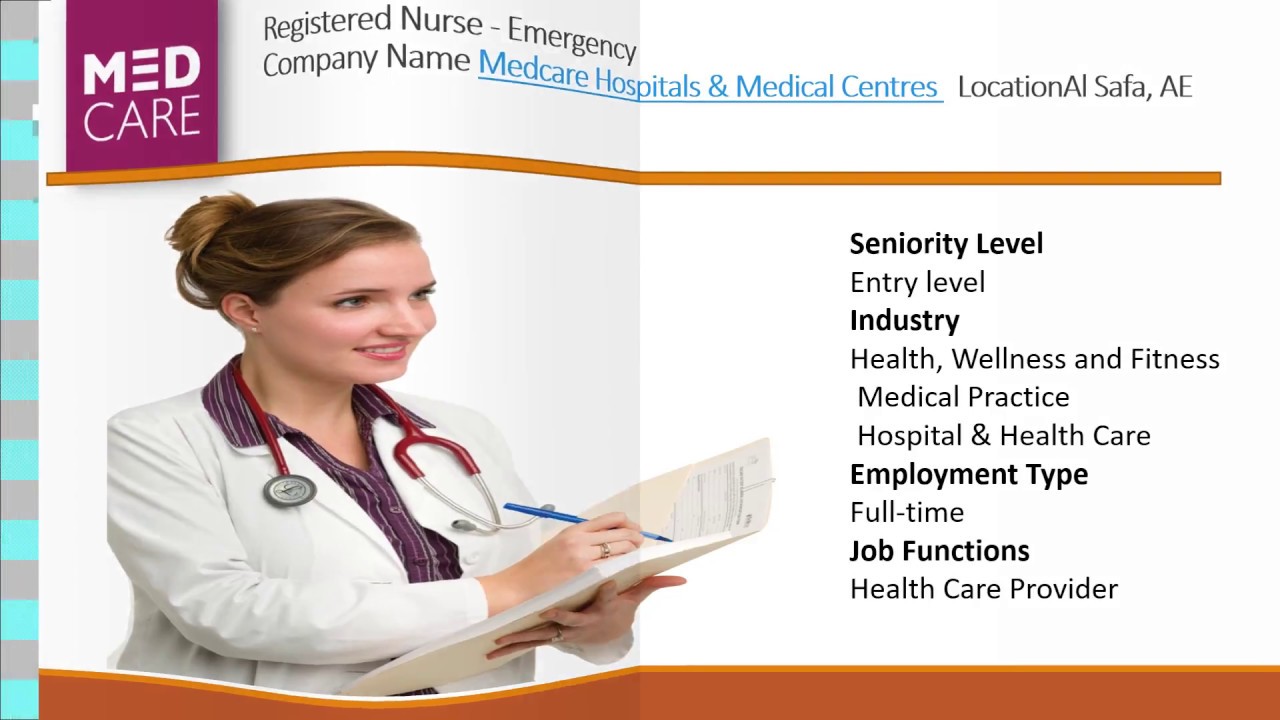 MED CARE

Registered Nurse - Emergency
Company Name Medcare Hospitals & Medical Centres LocationAl Safa, AE

Seniority Level
Entry level
Industry
Health, Wellness and Fitness
Medical Practice
Hospital & Health Care
Employment Type
Full-time
Job Functions
Health Care Provider